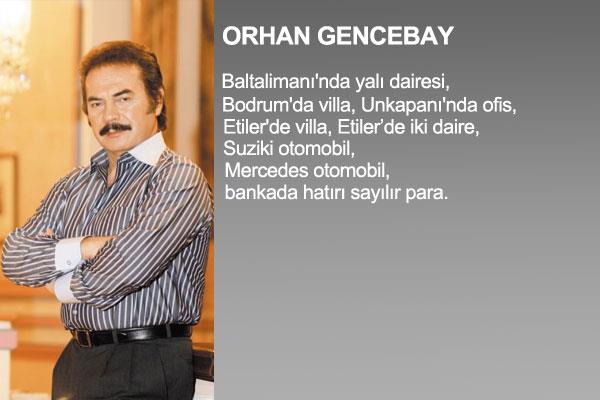 ORHAN GENCEBAY

Baltalimanı'nda yalı dairesi,
Bodrum'da villa, Unkapanı'nda ofis,
Etiler'de villa, Etiler'de iki daire,
Suziki otomobil,
Mercedes otomobil,
bankada hatırı sayılır para.